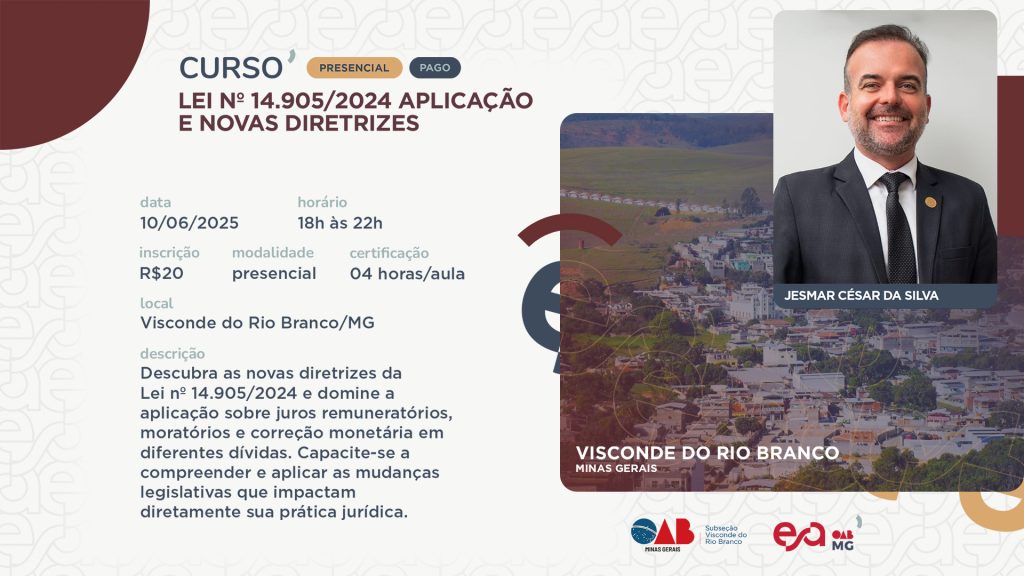 CURSO PRESENCIAL PAGO

LEI Nº 14.905/2024 APLICAÇÃO E NOVAS DIRETRIZES

data
10/06/2025

horário
18h às 22h

inscrição
R$20

modalidade
presencial

certificação
04 horas/aula

local
Visconde do Rio Branco/MG

descrição
Descubra as novas diretrizes da Lei nº 14.905/2024 e domine a aplicação sobre juros remuneratórios, moratórios e correção monetária em diferentes dívidas. Capacite-se a compreender e aplicar as mudanças legislativas que impactam diretamente sua prática jurídica.

JESMAR CÉSAR DA SILVA

VISCONDE DO RIO BRANCO
MINAS GERAIS

OAB MINAS GERAIS Subseção Visconde do Rio Branco

esa OAB MG